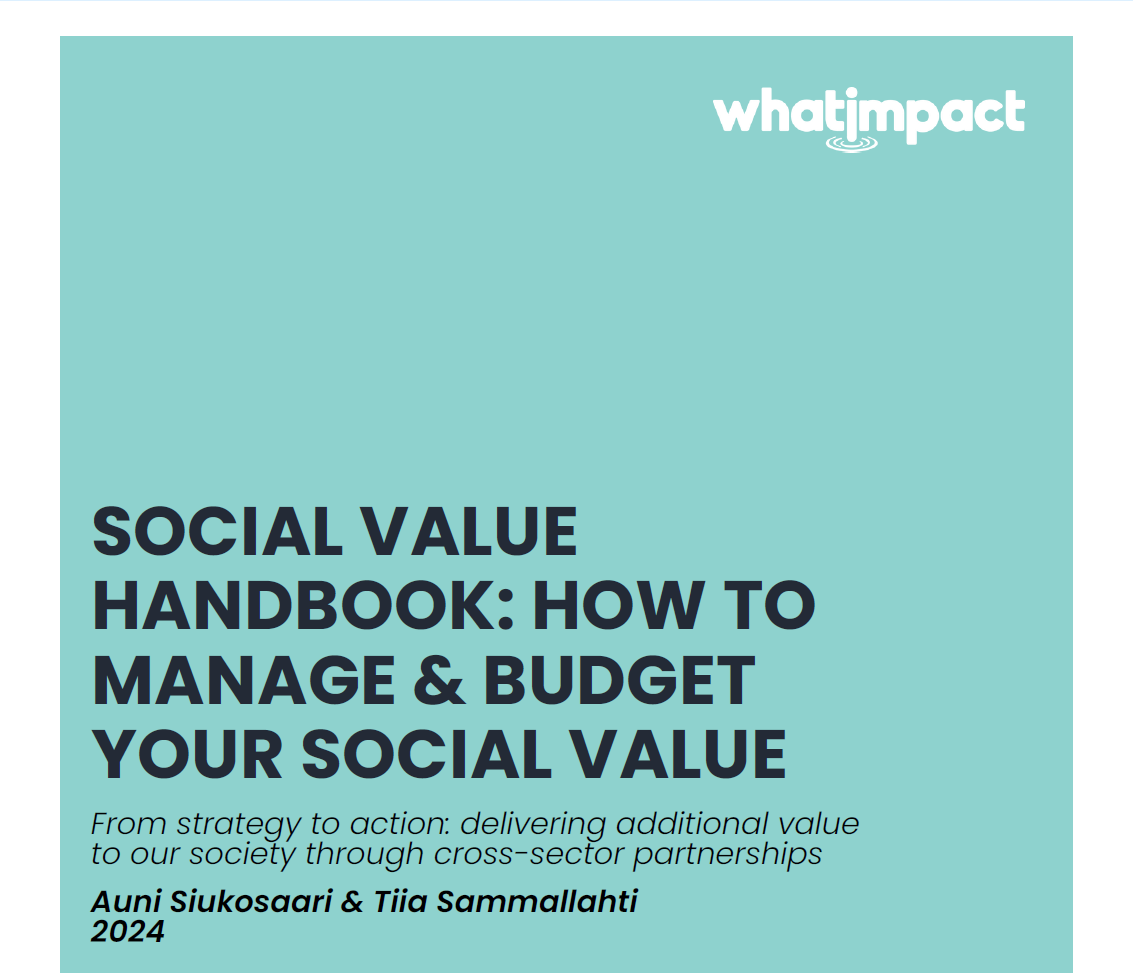 whatimpact

SOCIAL VALUE HANDBOOK: HOW TO MANAGE & BUDGET YOUR SOCIAL VALUE

From strategy to action: delivering additional value to our society through cross-sector partnerships

Auni Siukosaari & Tiia Sammallahti
2024